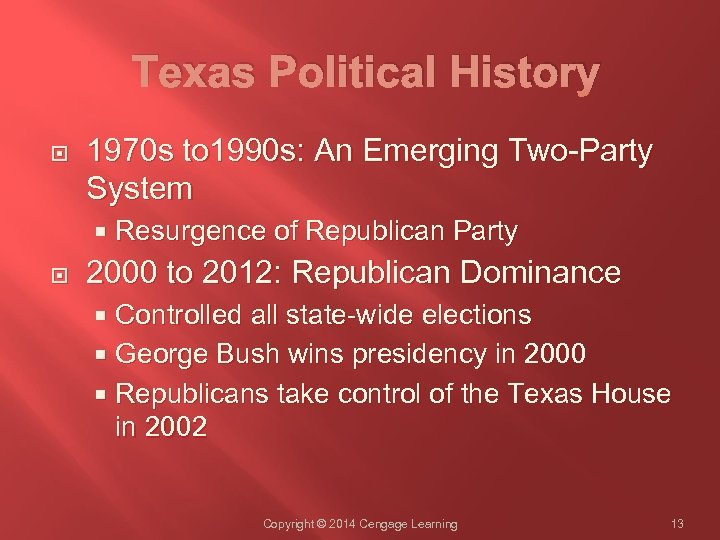 Texas Political History

1970s to1990s: An Emerging Two-Party System

Resurgence of Republican Party

2000 to 2012: Republican Dominance

Controlled all state-wide elections

George Bush wins presidency in 2000

Republicans take control of the Texas House in 2002

Copyright © 2014 Cengage Learning

13